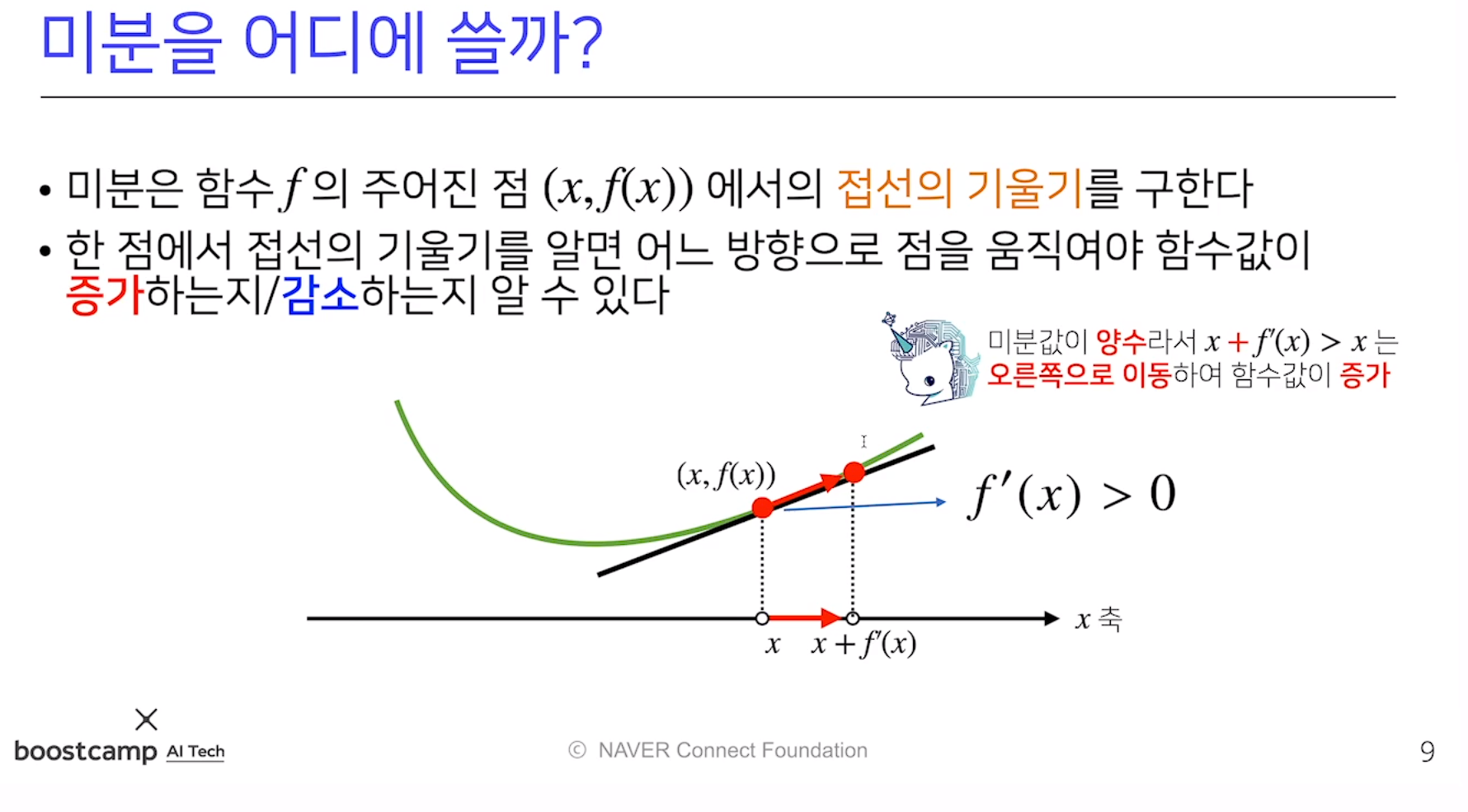 미분을 어디에 쓸까?

• 미분은 함수 $f$ 의 주어진 점 $(x, f(x))$ 에서의 접선의 기울기를 구한다

• 한 점에서 접선의 기울기를 알면 어느 방향으로 점을 움직여야 함수값이 증가하는지/감소하는지 알 수 있다

미분값이 양수라서 $x + f'(x) > x$ 는 오른쪽으로 이동하여 함수값이 증가

$(x, f(x))$

$f'(x) > 0$

$x$ 축

$x$ $x + f'(x)$

boostcamp AI Tech

© NAVER Connect Foundation

9